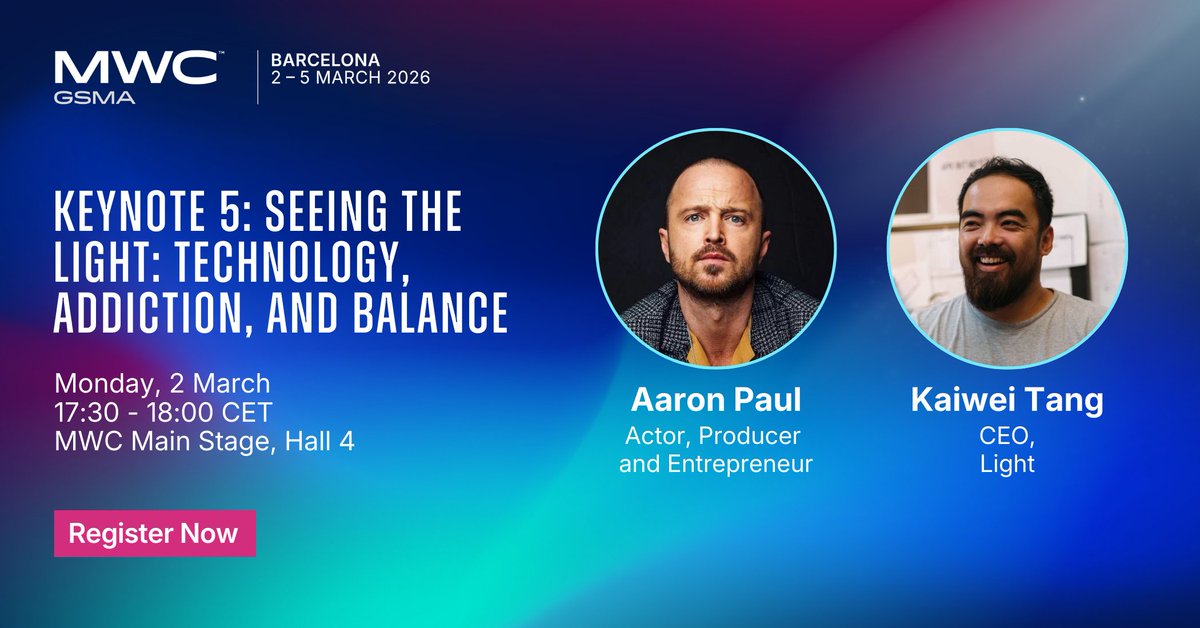 MWC™
GSMA

BARCELONA
2 – 5 MARCH 2026

KEYNOTE 5: SEEING THE LIGHT: TECHNOLOGY, ADDICTION, AND BALANCE

Monday, 2 March
17:30 - 18:00 CET
MWC Main Stage, Hall 4

Register Now

Aaron Paul
Actor, Producer and Entrepreneur

Kaiwei Tang
CEO, Light